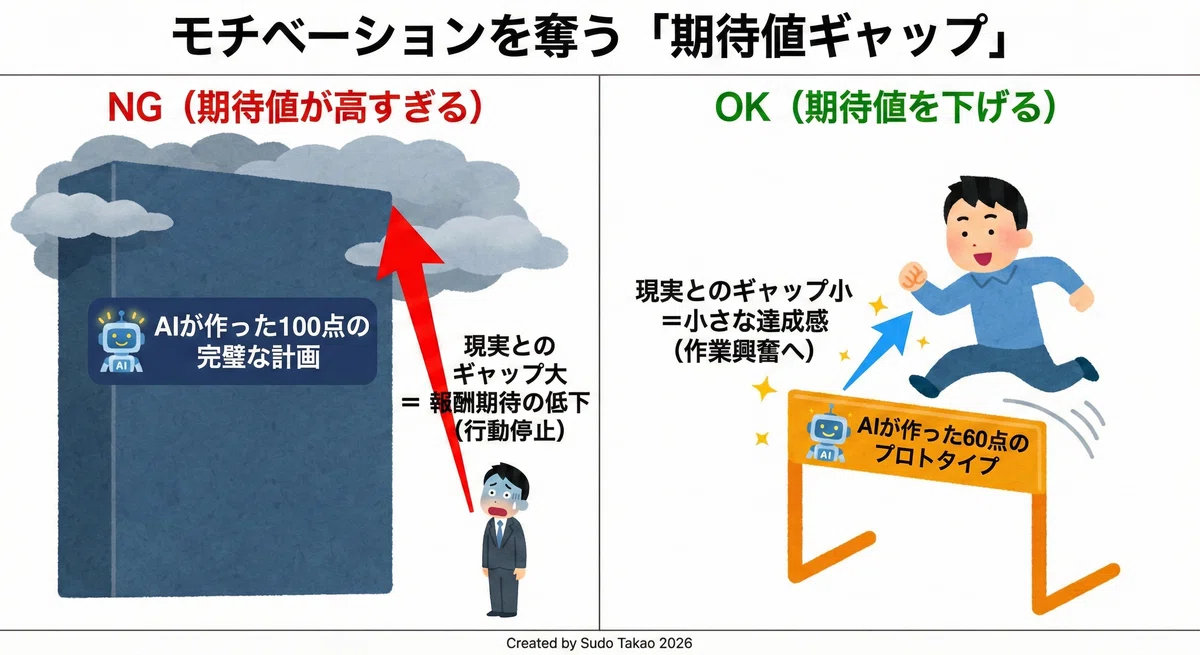 モチベーションを奪う「期待値ギャップ」

NG（期待値が高すぎる）

AI

AIが作った100点の完璧な計画

現実とのギャップ大
= 報酬期待の低下
（行動停止）

OK（期待値を下げる）

現実とのギャップ小
=小さな達成感
（作業興奮へ）

AI

AIが作った60点のプロトタイプ

Created by Sudo Takao 2026